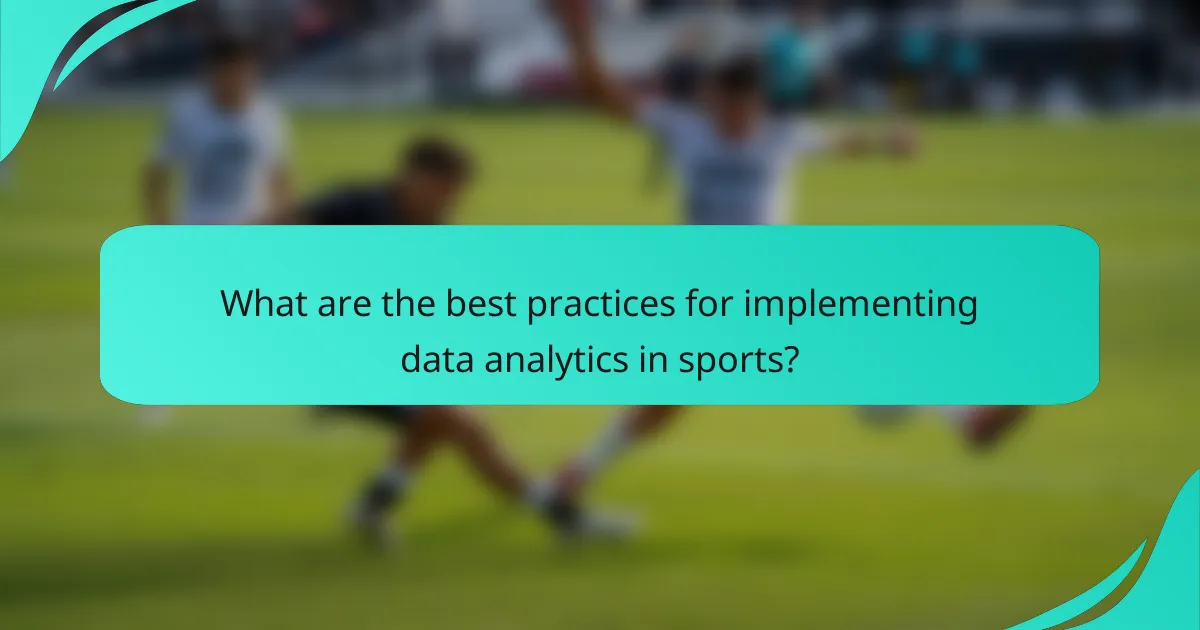 What are the best practices for implementing data analytics in sports?